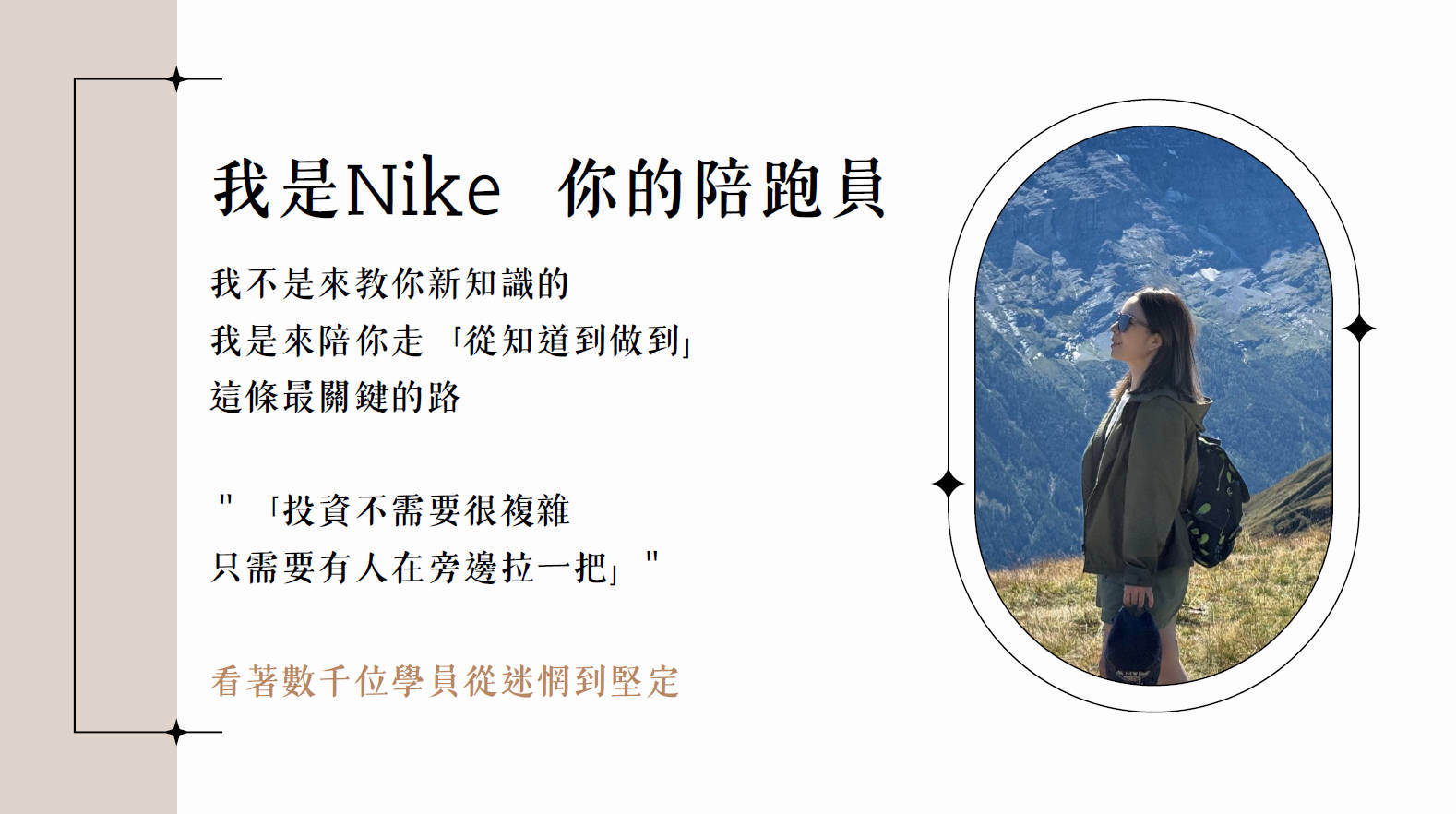 我是Nike　你的陪跑員

我不是來教你新知識的
我是來陪你走「從知道到做到」
這條最關鍵的路

"「投資不需要很複雜
只需要有人在旁邊拉一把」"

看著數千位學員從迷惘到堅定